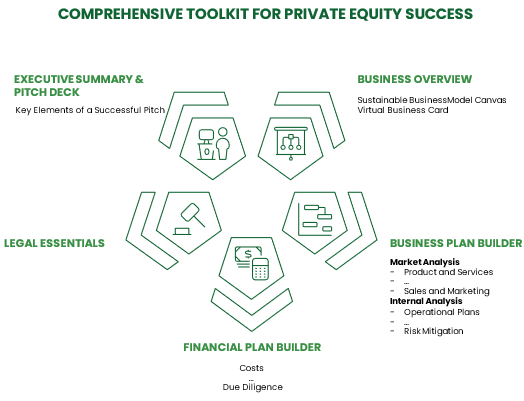 COMPREHENSIVE TOOLKIT FOR PRIVATE EQUITY SUCCESS

EXECUTIVE SUMMARY & PITCH DECK

Key Elements of a Successful Pitch

BUSINESS OVERVIEW

Sustainable BusinessModel Canvas
Virtual Business Card

LEGAL ESSENTIALS

BUSINESS PLAN BUILDER

Market Analysis
- Product and Services
- ...
- Sales and Marketing
Internal Analysis
- Operational Plans
- ...
- Risk Mitigation

FINANCIAL PLAN BUILDER

Costs
...
Due Diligence